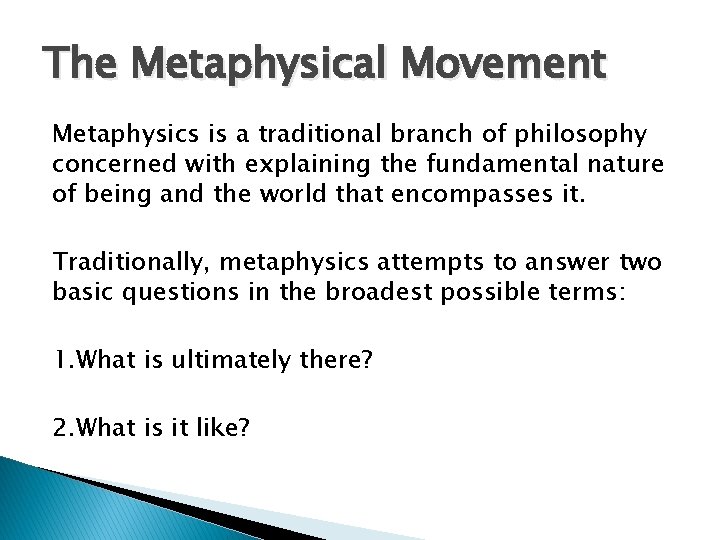 The Metaphysical Movement

Metaphysics is a traditional branch of philosophy concerned with explaining the fundamental nature of being and the world that encompasses it.

Traditionally, metaphysics attempts to answer two basic questions in the broadest possible terms:

1.What is ultimately there?

2.What is it like?